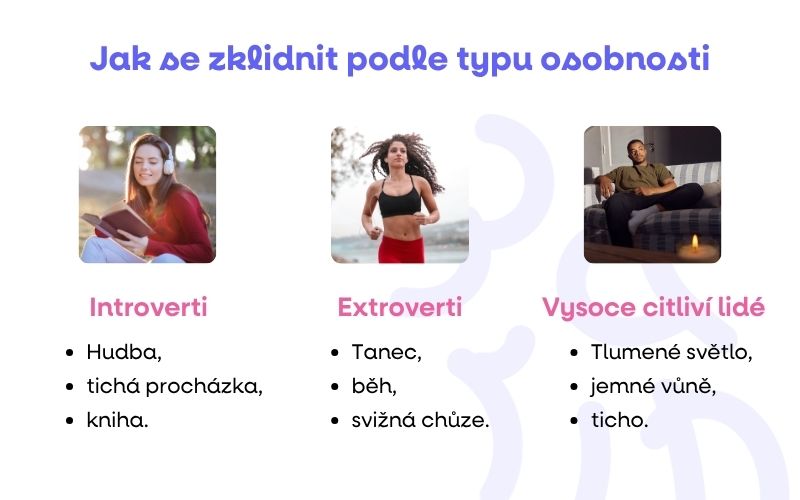 Jak se zklidnit podle typu osobnosti

Introverti

- Hudba,
- tichá procházka,
- kniha.

Extroverti

- Tanec,
- běh,
- svižná chůze.

Vysoce citliví lidé

- Tlumené světlo,
- jemné vůně,
- ticho.